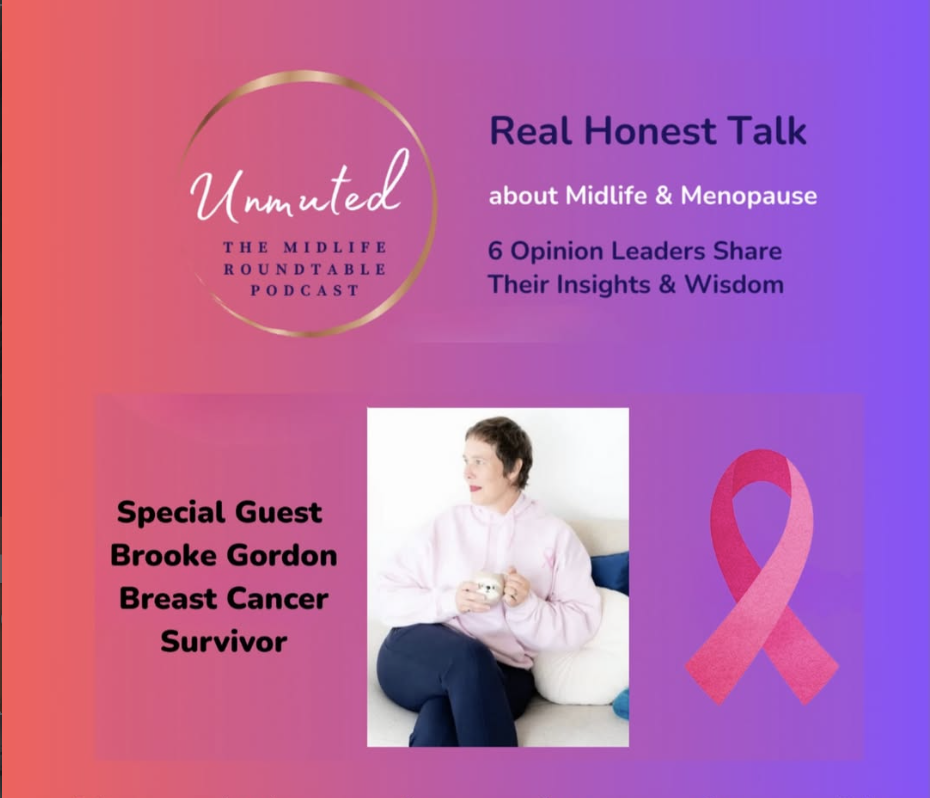 Unmuted
THE MIDLIFE ROUNDTABLE PODCAST

Real Honest Talk
about Midlife & Menopause
6 Opinion Leaders Share Their Insights & Wisdom

Special Guest
Brooke Gordon
Breast Cancer Survivor